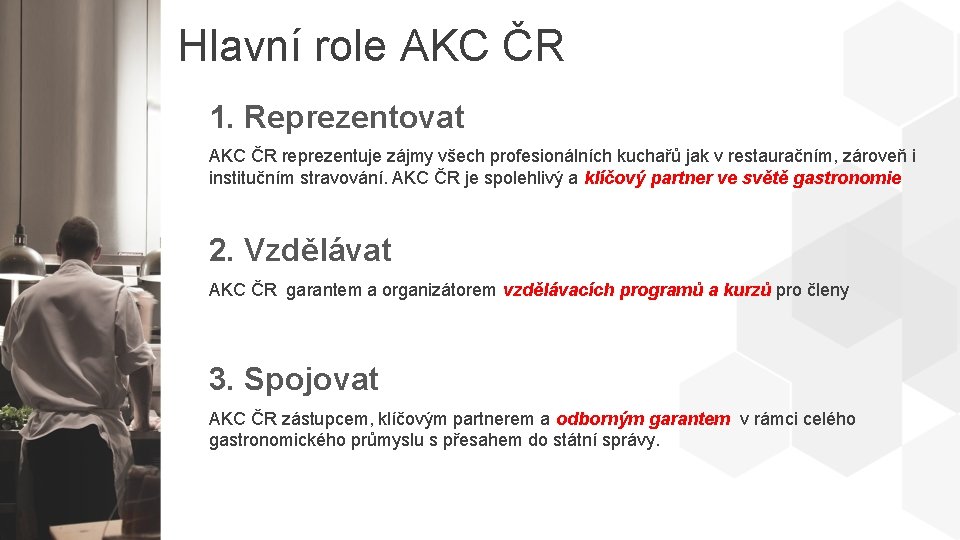 Hlavní role AKC ČR

1. Reprezentovat

AKC ČR reprezentuje zájmy všech profesionálních kuchařů jak v restauračním, zároveň i institučním stravování. AKC ČR je spolehlivý a klíčový partner ve světě gastronomie

2. Vzdělávat

AKC ČR garantem a organizátorem vzdělávacích programů a kurzů pro členy

3. Spojovat

AKC ČR zástupcem, klíčovým partnerem a odborným garantem v rámci celého gastronomického průmyslu s přesahem do státní správy.